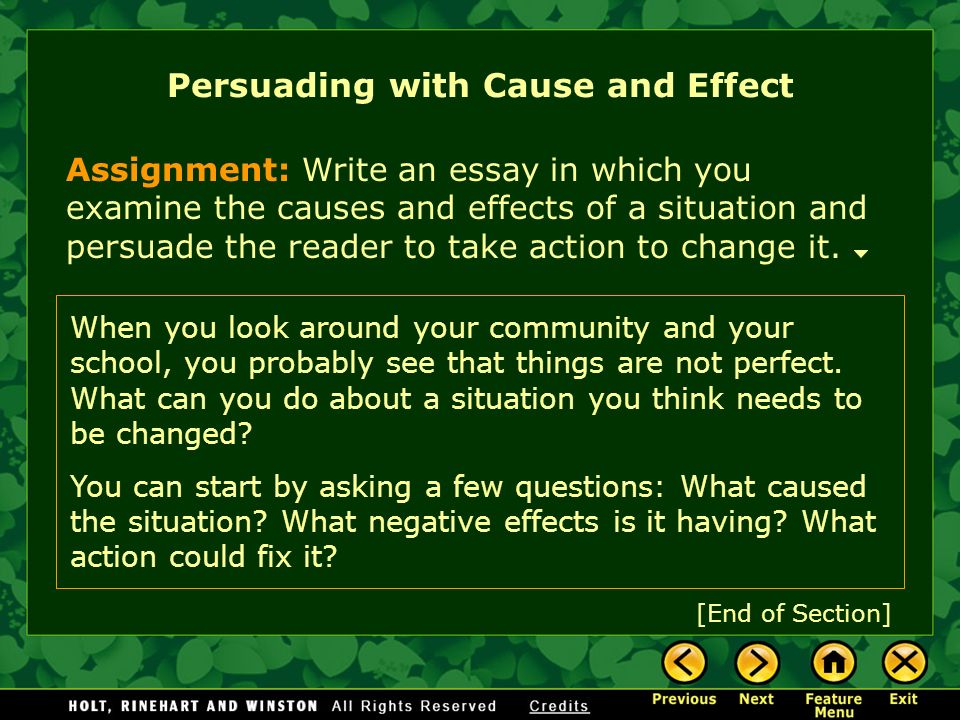 Persuading with Cause and Effect

Assignment: Write an essay in which you examine the causes and effects of a situation and persuade the reader to take action to change it.

When you look around your community and your school, you probably see that things are not perfect. What can you do about a situation you think needs to be changed?

You can start by asking a few questions: What caused the situation? What negative effects is it having? What action could fix it?

[End of Section]

HOLT, RINEHART AND WINSTON All Rights Reserved Credits

Previous Next Feature Menu Exit